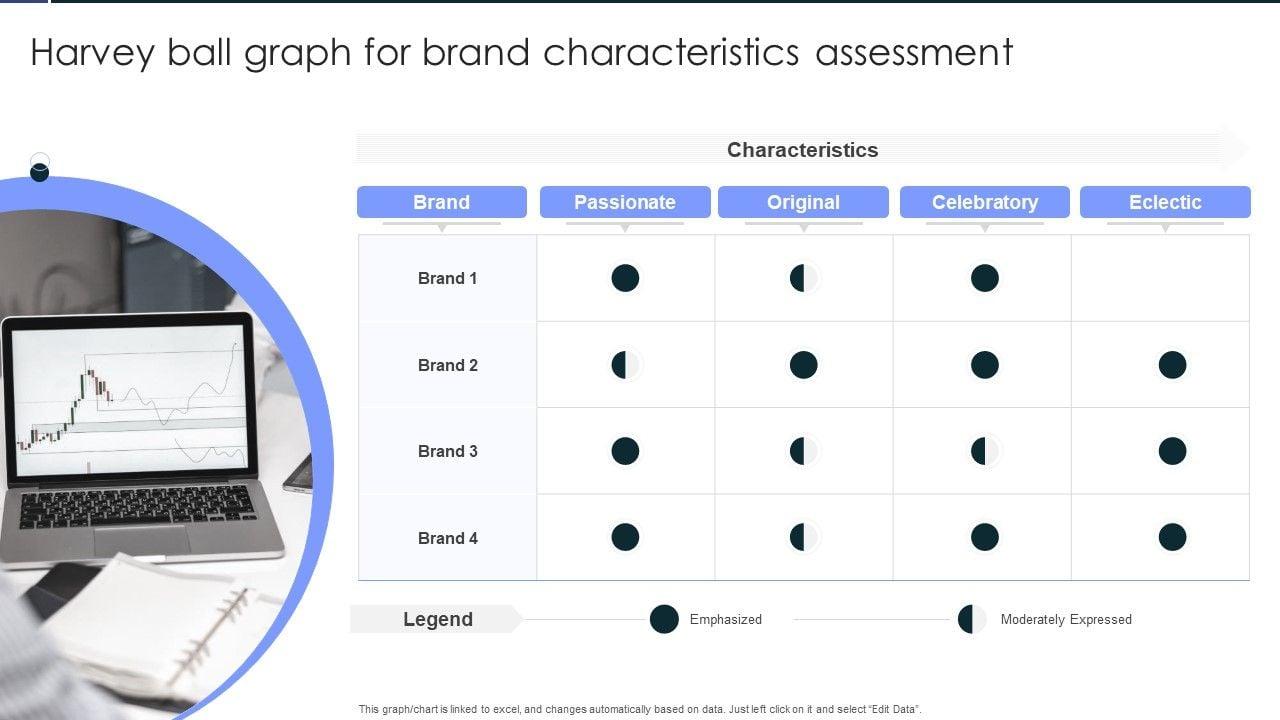 Harvey ball graph for brand characteristics assessment

Characteristics

| Brand | Passionate | Original | Celebratory | Eclectic |
|---|---|---|---|---|
| Brand 1 | | | | |
| Brand 2 | | | | |
| Brand 3 | | | | |
| Brand 4 | | | | |

Legend Emphasized Moderately Expressed

This graph/chart is linked to excel, and changes automatically based on data. Just left click on it and select "Edit Data".